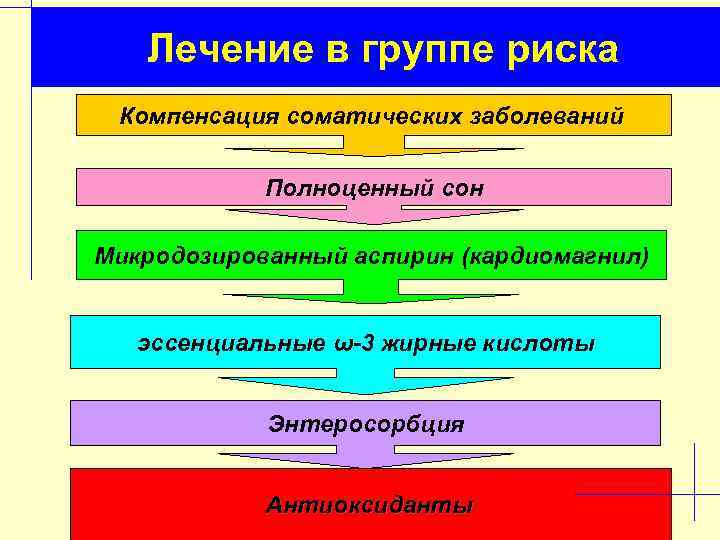 Лечение в группе риска

Компенсация соматических заболеваний

Полноценный сон

Микродозированный аспирин (кардиомагнил)

эссенциальные ω-3 жирные кислоты

Энтеросорбция

Антиоксиданты